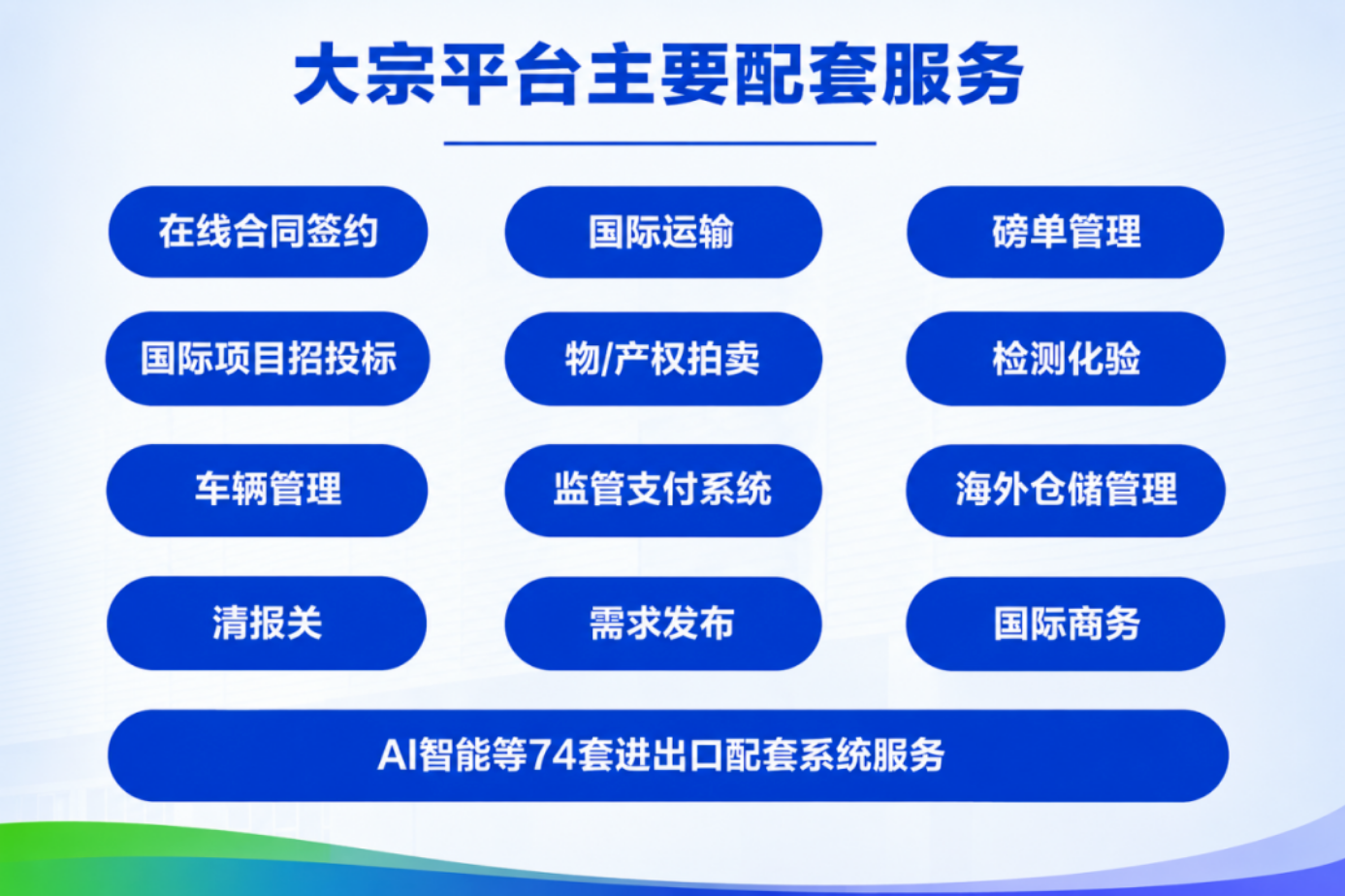 大宗平台主要配套服务

在线合同签约

国际运输

磅单管理

国际项目招投标

物/产权拍卖

检测化验

车辆管理

监管支付系统

海外仓储管理

清报关

需求发布

国际商务

AI智能等74套进出口配套系统服务